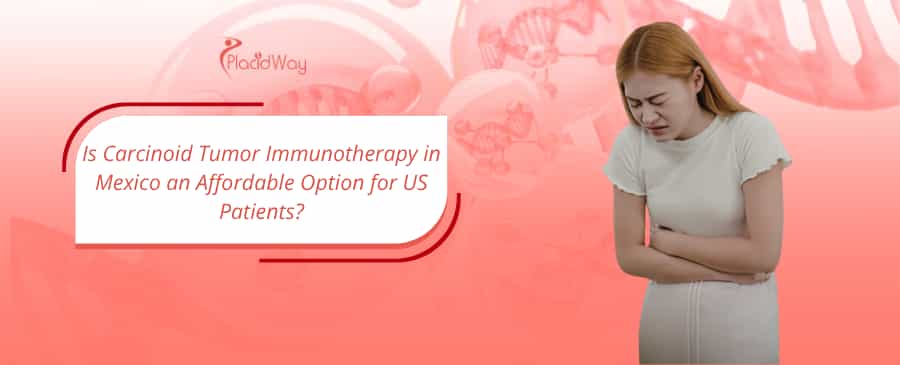 PlacidWay

Is Carcinoid Tumor Immunotherapy in Mexico an Affordable Option for US Patients?